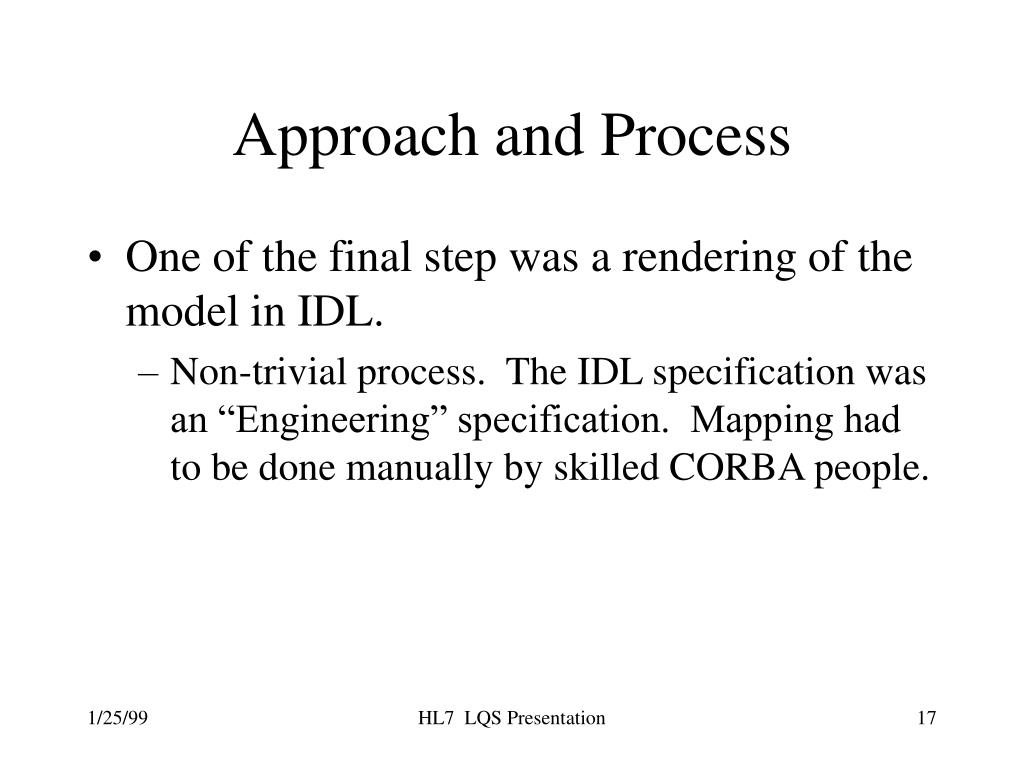 Approach and Process

• One of the final step was a rendering of the model in IDL.

– Non-trivial process. The IDL specification was an “Engineering” specification. Mapping had to be done manually by skilled CORBA people.

1/25/99

HL7 LQS Presentation

17